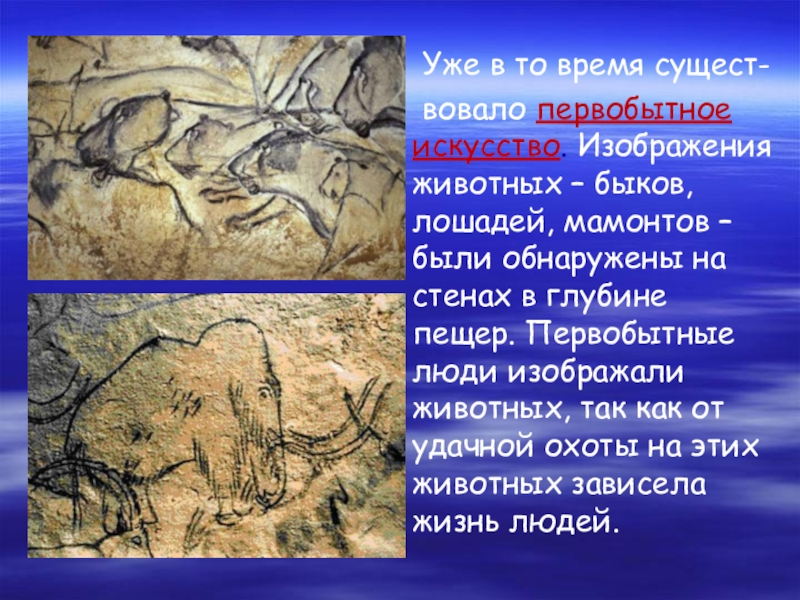 Уже в то время существовало первобытное искусство. Изображения животных – быков, лошадей, мамонтов – были обнаружены на стенах в глубине пещер. Первобытные люди изображали животных, так как от удачной охоты на этих животных зависела жизнь людей.